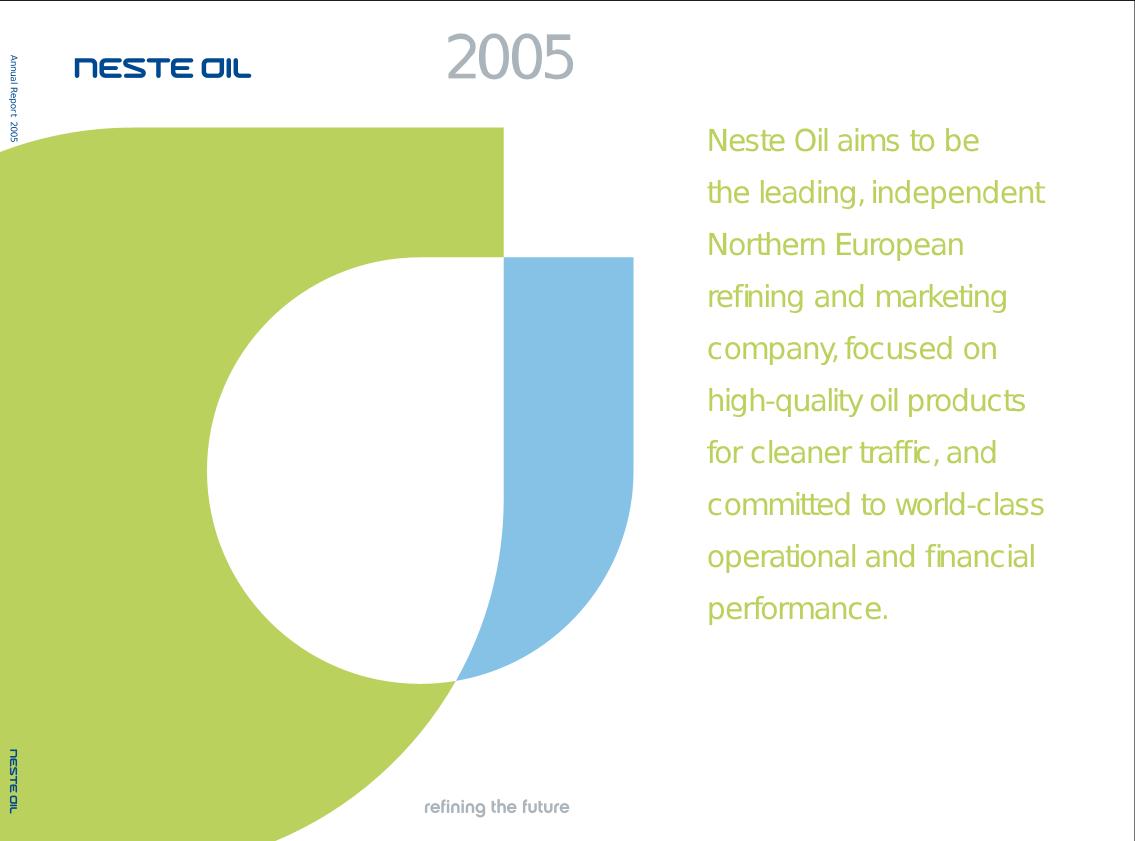 Annual Report 2005

NESTE OIL

2005

Neste Oil aims to be the leading, independent Northern European refining and marketing company, focused on high-quality oil products for cleaner traffic, and committed to world-class operational and financial performance.

NESTE OIL

refining the future